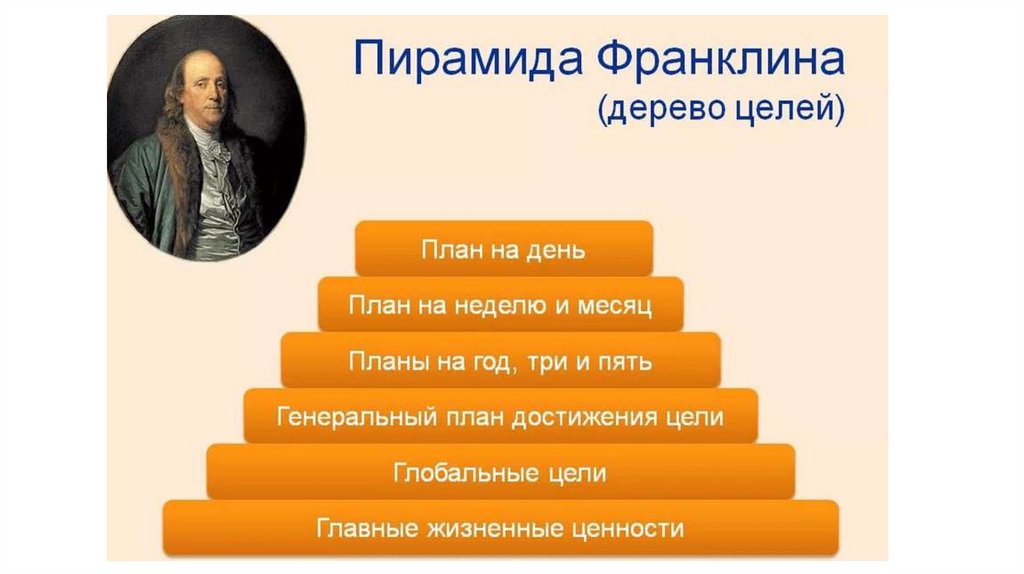 Пирамида Франклина
(дерево целей)

План на день

План на неделю и месяц

Планы на год, три и пять

Генеральный план достижения цели

Глобальные цели

Главные жизненные ценности